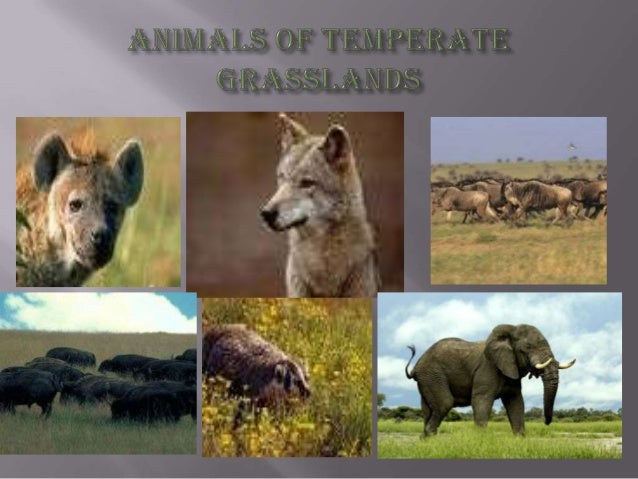 ANIMALS OF TEMPERATE GRASSLANDS